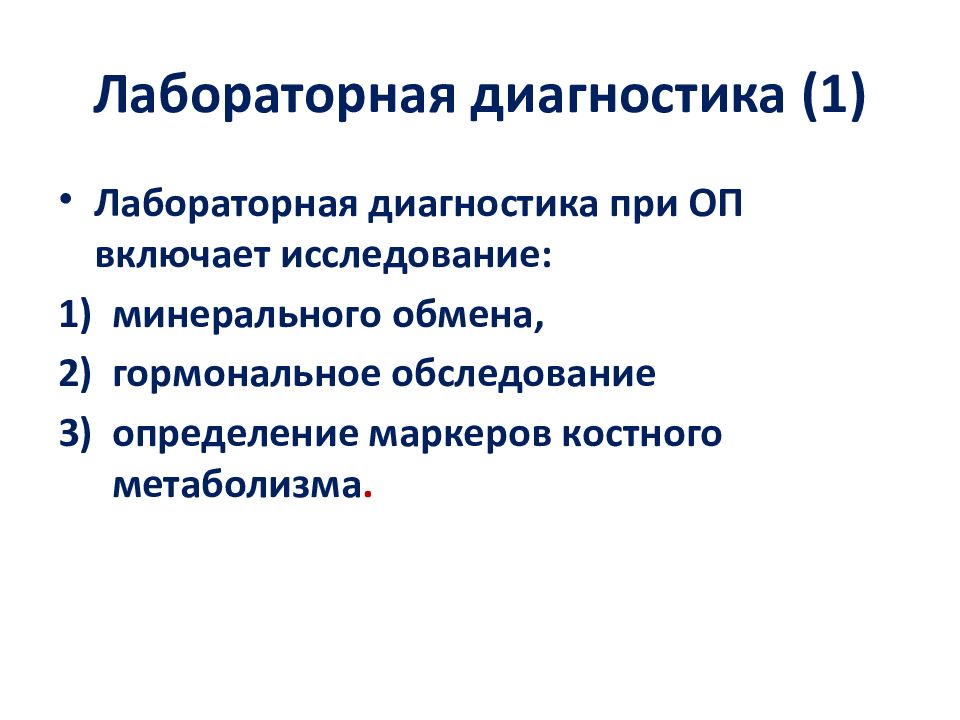 Лабораторная диагностика (1)

• Лабораторная диагностика при ОП включает исследование:

1) минерального обмена,

2) гормональное обследование

3) определение маркеров костного метаболизма.